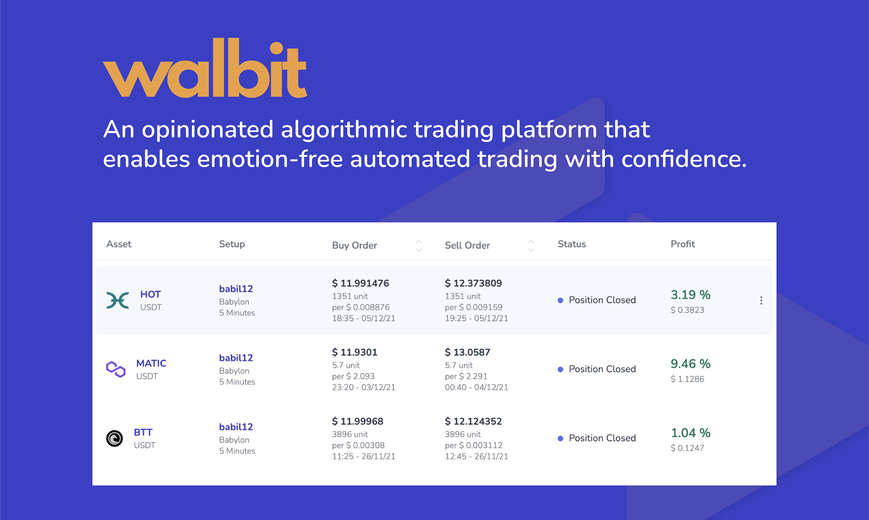 walbit

An opinionated algorithmic trading platform that enables emotion-free automated trading with confidence.

| Asset | Setup | Buy Order | Sell Order | Status | Profit |
|---|---|---|---|---|---|
| HOT USDT | babil12 Babylon 5 Minutes | \$ 11.991476 1351 unit per \$ 0.008876 18:35 - 05/12/21 | \$ 12.373809 1351 unit per \$ 0.009159 19:25 - 05/12/21 | Position Closed | 3.19 % \$ 0.3823 |
| MATIC USDT | babil12 Babylon 5 Minutes | \$ 11.9301 5.7 unit per \$ 2.093 23:20 - 03/12/21 | \$ 13.0587 5.7 unit per \$ 2.291 00:40 - 04/12/21 | Position Closed | 9.46 % \$ 1.1286 |
| BTT USDT | babil12 Babylon 5 Minutes | \$ 11.99968 3896 unit per \$ 0.00308 11:25 - 26/11/21 | \$ 12.124352 3896 unit per \$ 0.003112 12:45 - 26/11/21 | Position Closed | 1.04 % \$ 0.1247 |